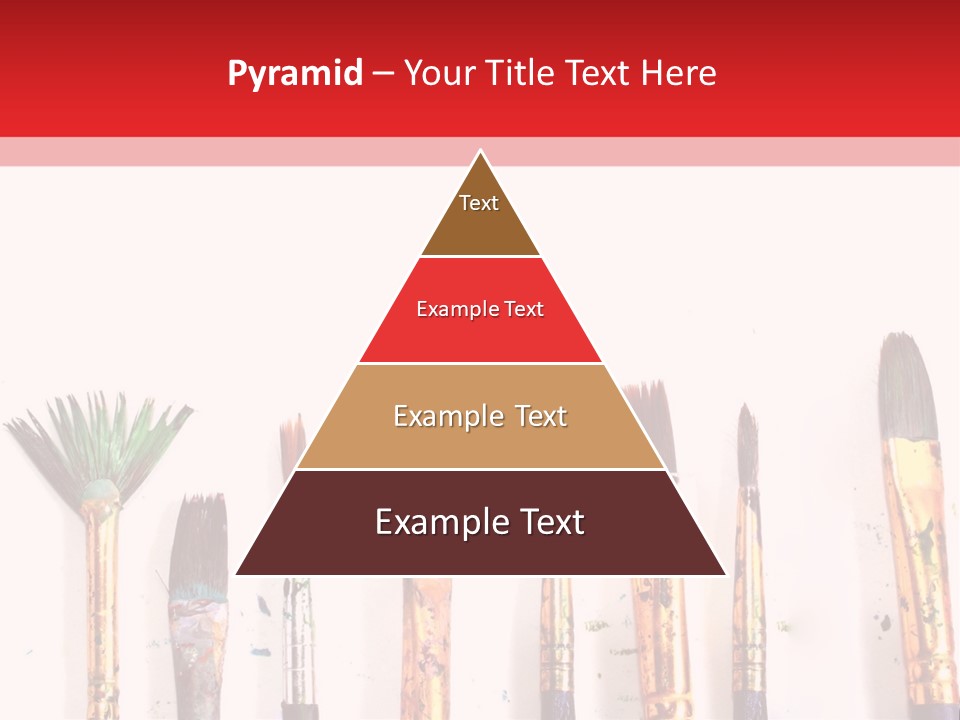 Pyramid – Your Title Text Here

Text

Example Text

Example Text

Example Text